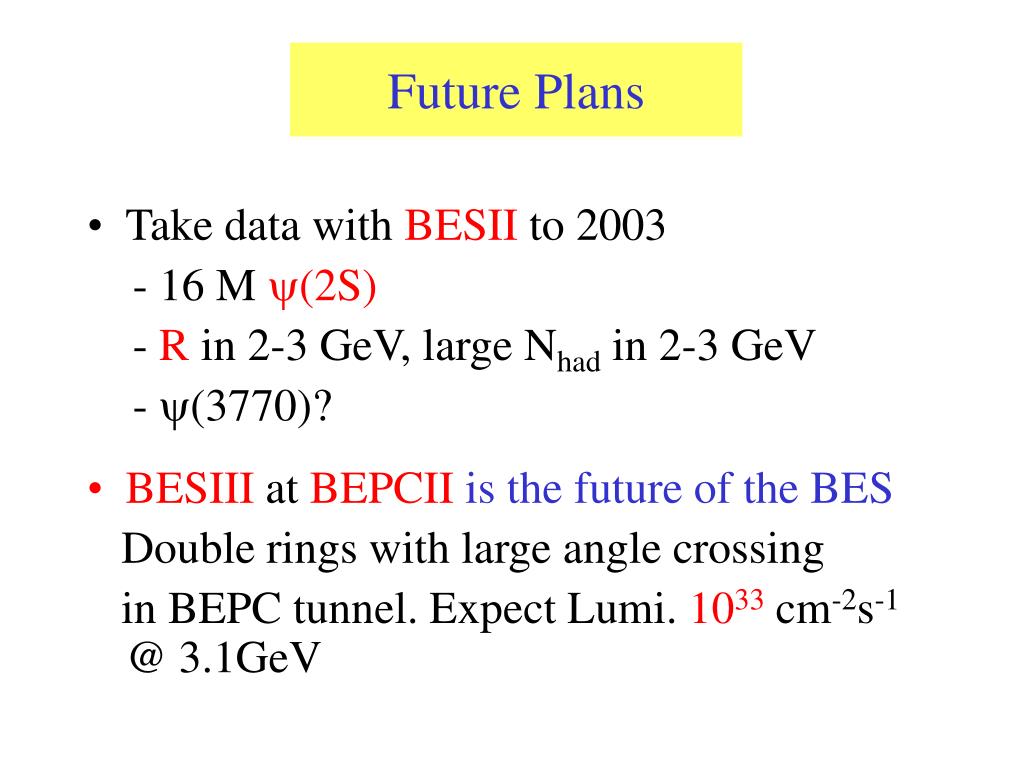 Future Plans

• Take data with BESII to 2003
- 16 M $\psi(2S)$
- R in 2-3 GeV, large $N_{had}$ in 2-3 GeV
- $\psi(3770)$?

• BESIII at BEPCII is the future of the BES
Double rings with large angle crossing in BEPC tunnel. Expect Lumi. $10^{33}$ $cm^{-2}s^{-1}$ @ 3.1GeV